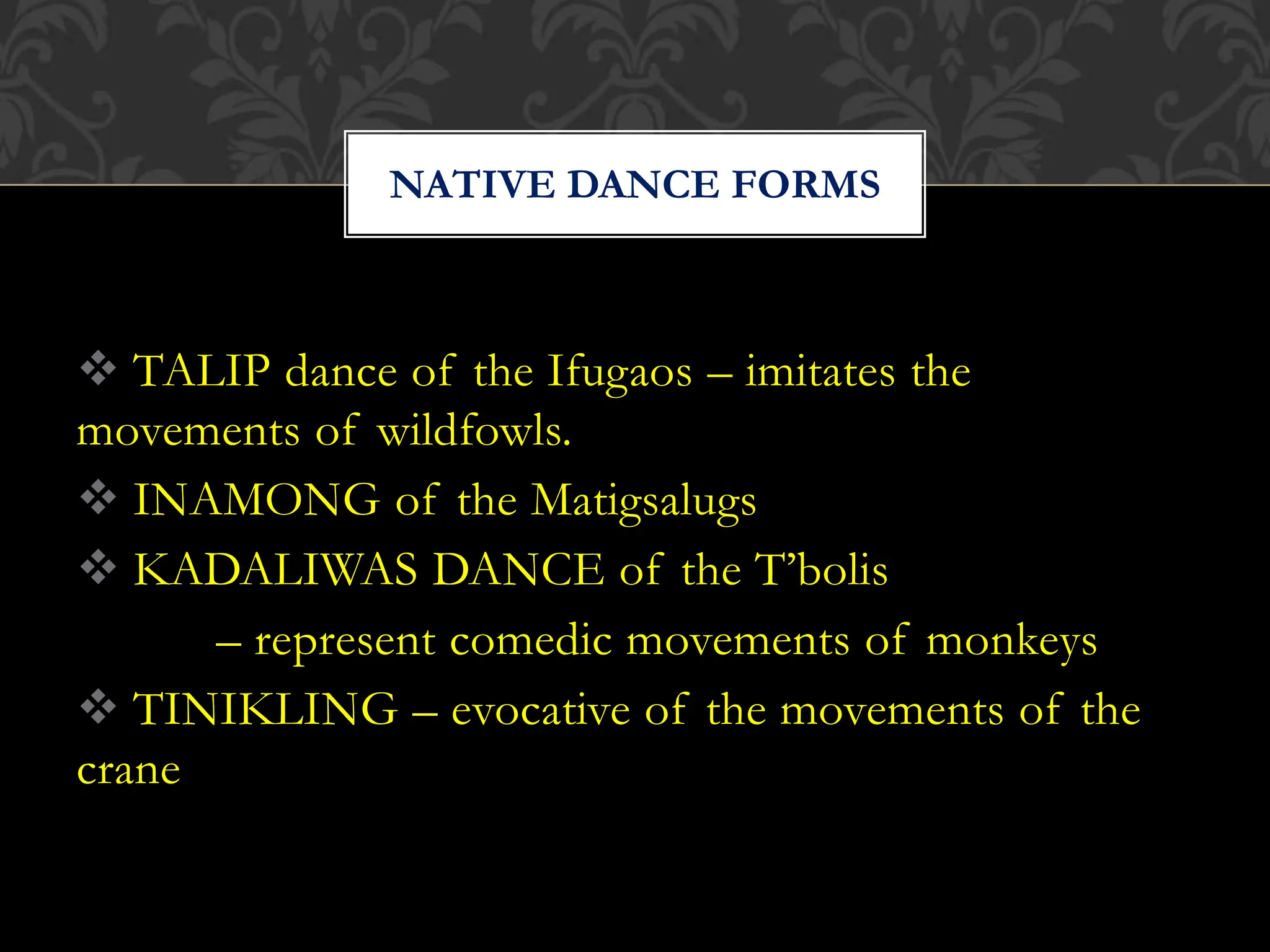 NATIVE DANCE FORMS

❖ TALIP dance of the Ifugaos – imitates the movements of wildfowls.

❖ INAMONG of the Matigsalugs

❖ KADALIWAS DANCE of the T'bolis

– represent comedic movements of monkeys

❖ TINIKLING – evocative of the movements of the crane